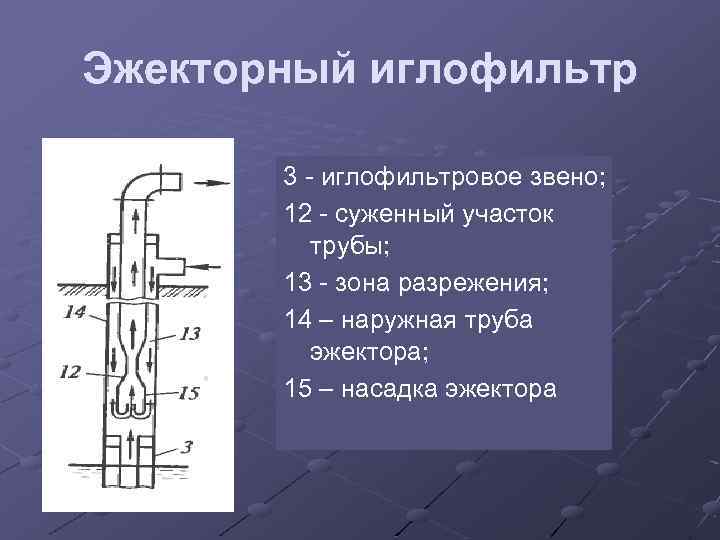 Эжекторный иглофильтр

14
13
12
15
3

3 - иглофильтровое звено;

12 - суженный участок трубы;

13 - зона разрежения;

14 – наружная труба эжектора;

15 – насадка эжектора